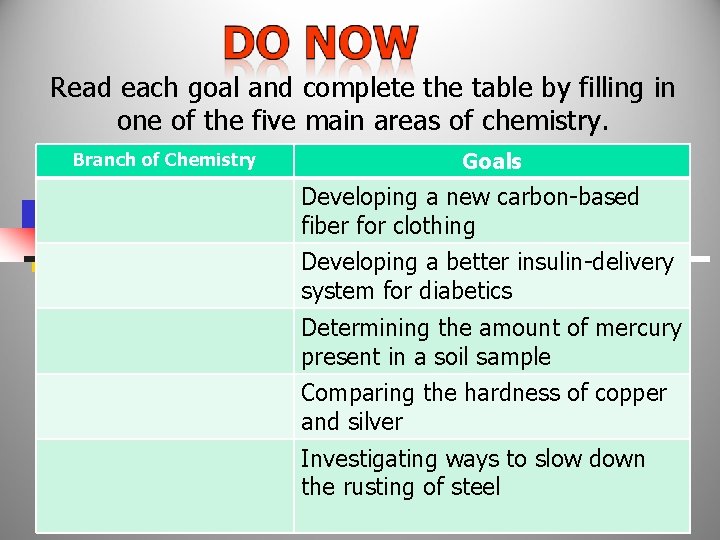 DO NOW

Read each goal and complete the table by filling in one of the five main areas of chemistry.

| Branch of Chemistry | Goals |
|---|---|
| | Developing a new carbon-based fiber for clothing |
| | Developing a better insulin-delivery system for diabetics |
| | Determining the amount of mercury present in a soil sample |
| | Comparing the hardness of copper and silver |
| | Investigating ways to slow down the rusting of steel |